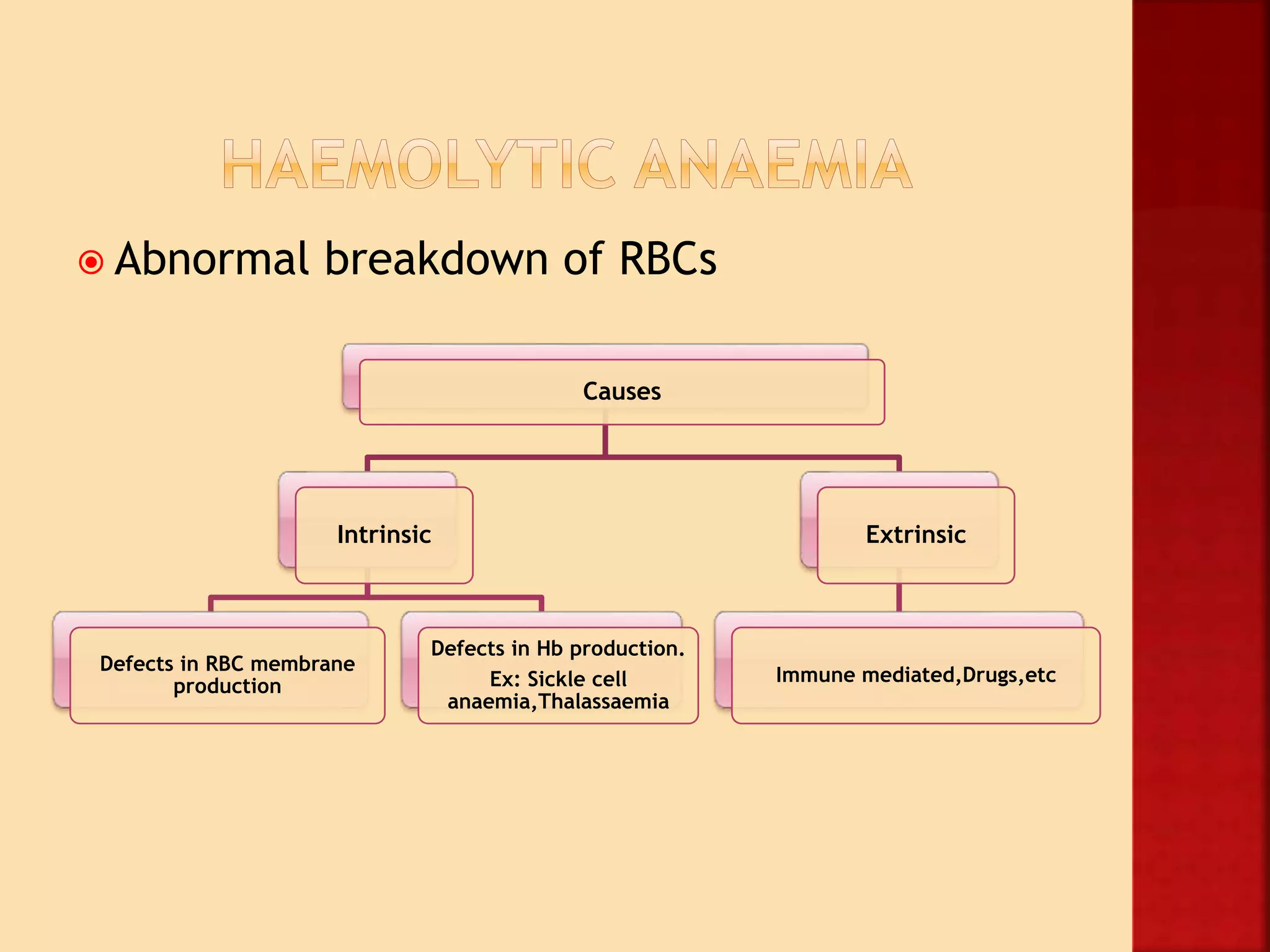 HAEMOLYTIC ANAEMIA

Abnormal breakdown of RBCs

Causes

Intrinsic

Extrinsic

Defects in RBC membrane production

Defects in Hb production.
Ex: Sickle cell anaemia,Thalassaemia

Immune mediated,Drugs,etc